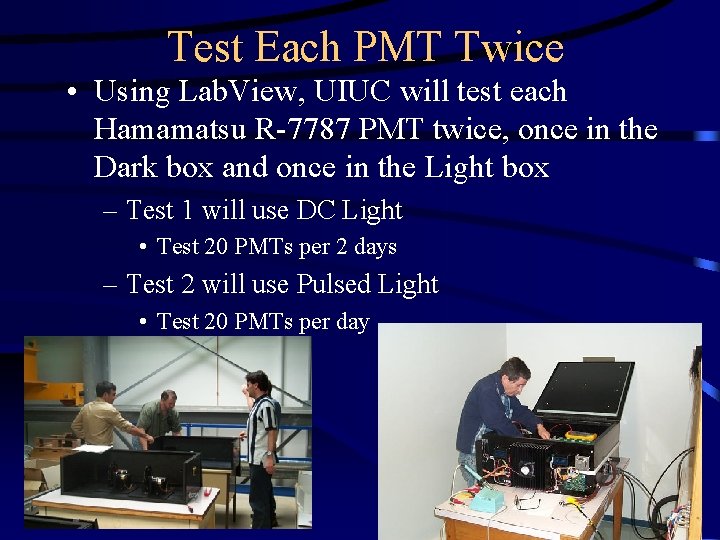 Test Each PMT Twice

• Using LabView, UIUC will test each Hamamatsu R-7787 PMT twice, once in the Dark box and once in the Light box

– Test 1 will use DC Light

• Test 20 PMTs per 2 days

– Test 2 will use Pulsed Light

• Test 20 PMTs per day